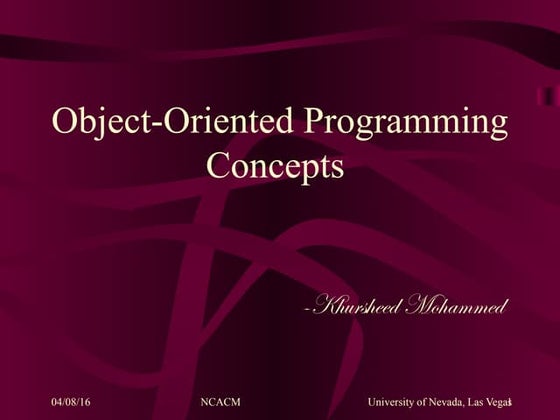 Object-Oriented Programming Concepts

-Khursheed Mohammed

04/08/16

NCACM

University of Nevada, Las Vegas

1